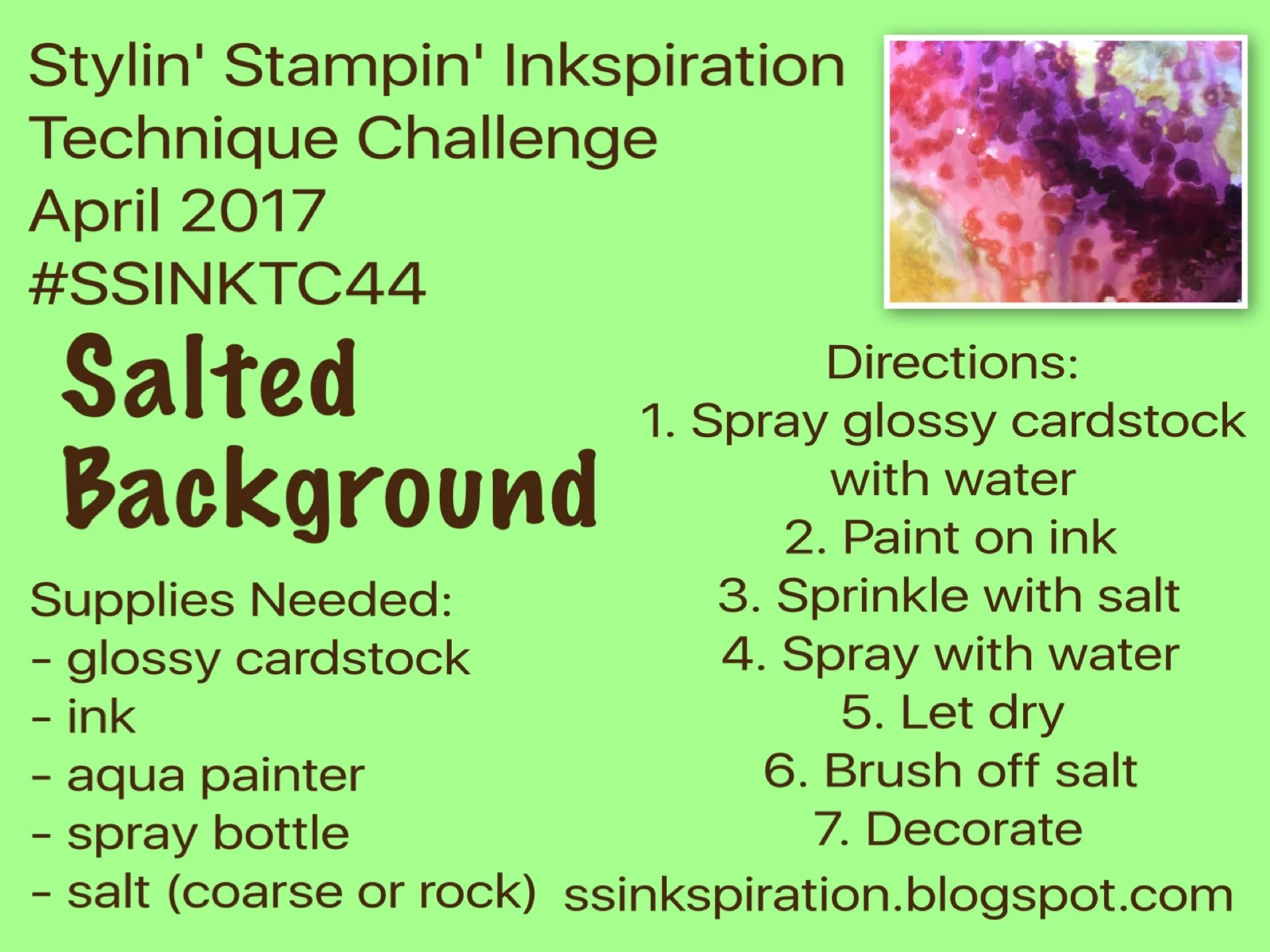 Stylin' Stampin' Inkspiration
Technique Challenge
April 2017
#SSINKTC44

Salted Background

Supplies Needed:
- glossy cardstock
- ink
- aqua painter
- spray bottle
- salt (coarse or rock)

Directions:
1. Spray glossy cardstock with water
2. Paint on ink
3. Sprinkle with salt
4. Spray with water
5. Let dry
6. Brush off salt
7. Decorate

ssinkspiration.blogspot.com